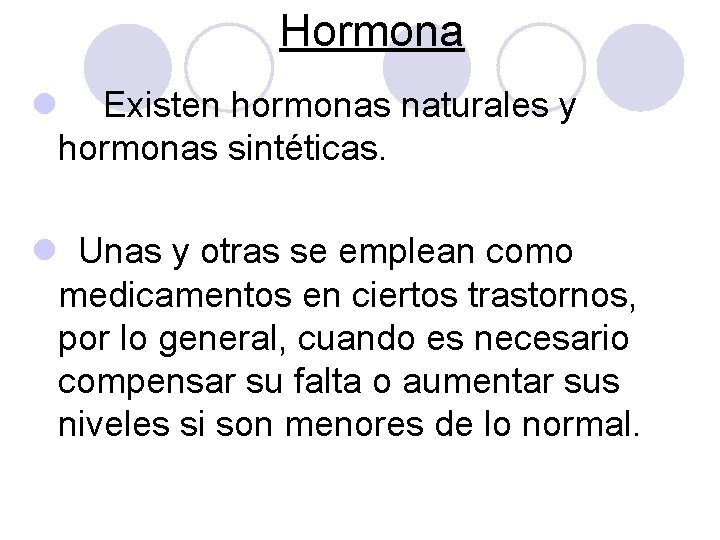 Hormona

Existen hormonas naturales y hormonas sintéticas.

Unas y otras se emplean como medicamentos en ciertos trastornos, por lo general, cuando es necesario compensar su falta o aumentar sus niveles si son menores de lo normal.